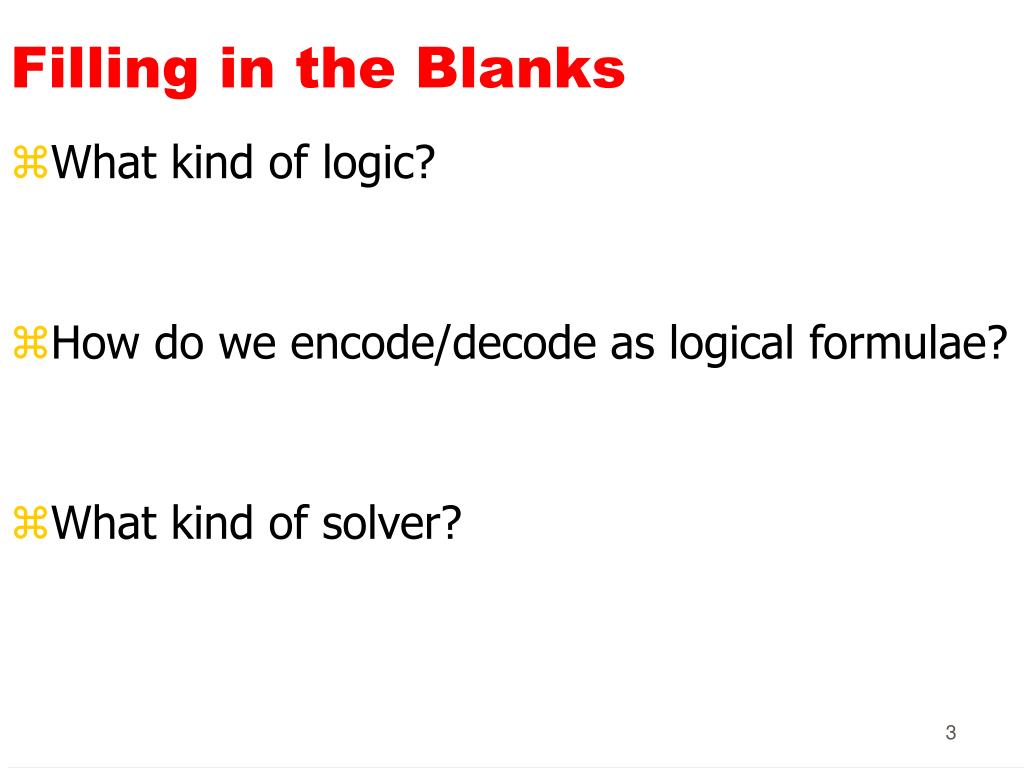 Filling in the Blanks

⌘What kind of logic?

⌘How do we encode/decode as logical formulae?

⌘What kind of solver?

3